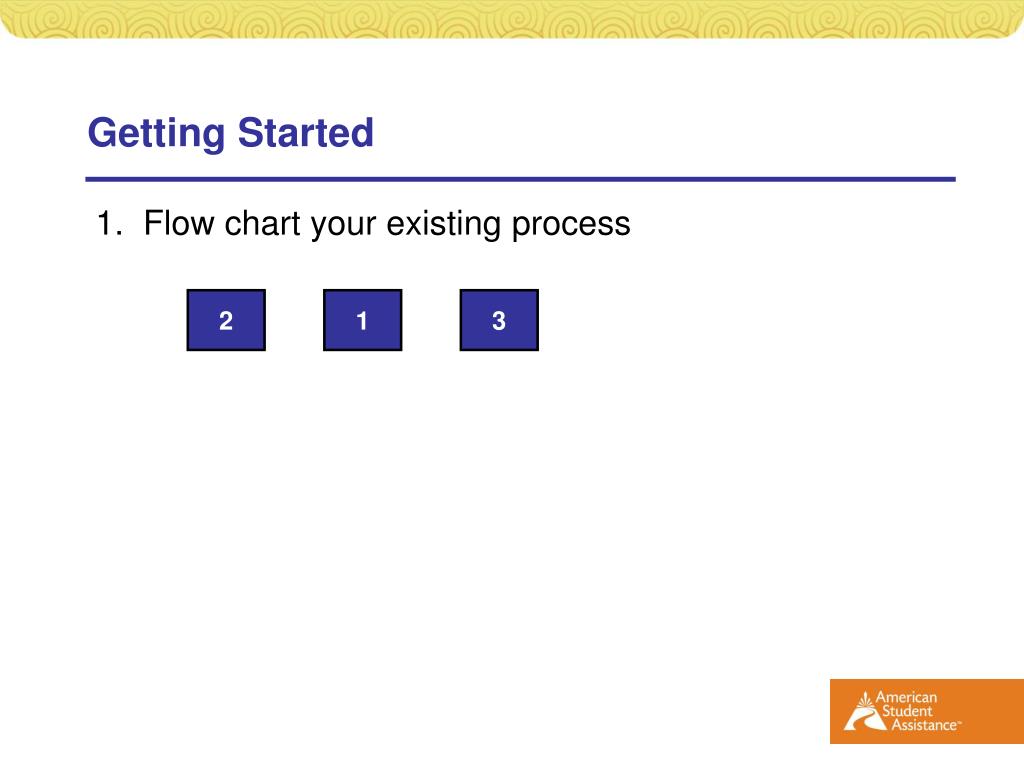 Getting Started

1. Flow chart your existing process

2

1

3

American Student Assistance™